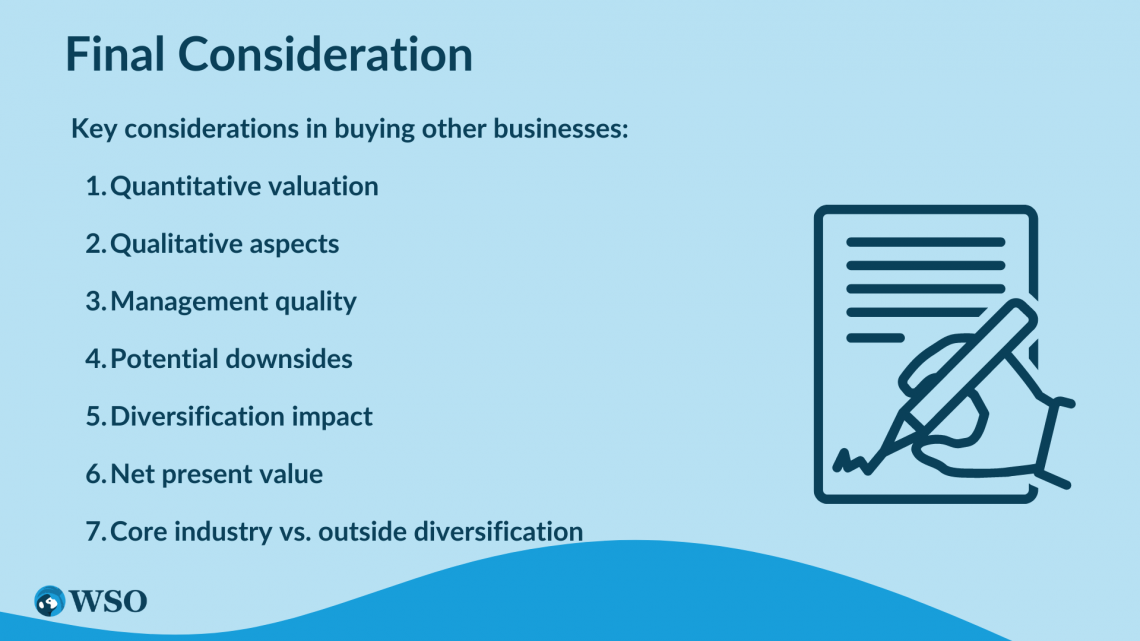 Final Consideration

Key considerations in buying other businesses:

1. Quantitative valuation
2. Qualitative aspects
3. Management quality
4. Potential downsides
5. Diversification impact
6. Net present value
7. Core industry vs. outside diversification

WSO